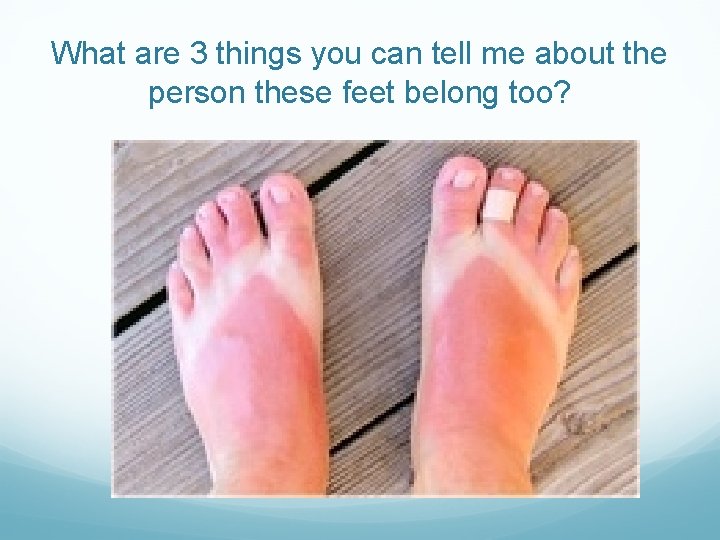 What are 3 things you can tell me about the person these feet belong too?